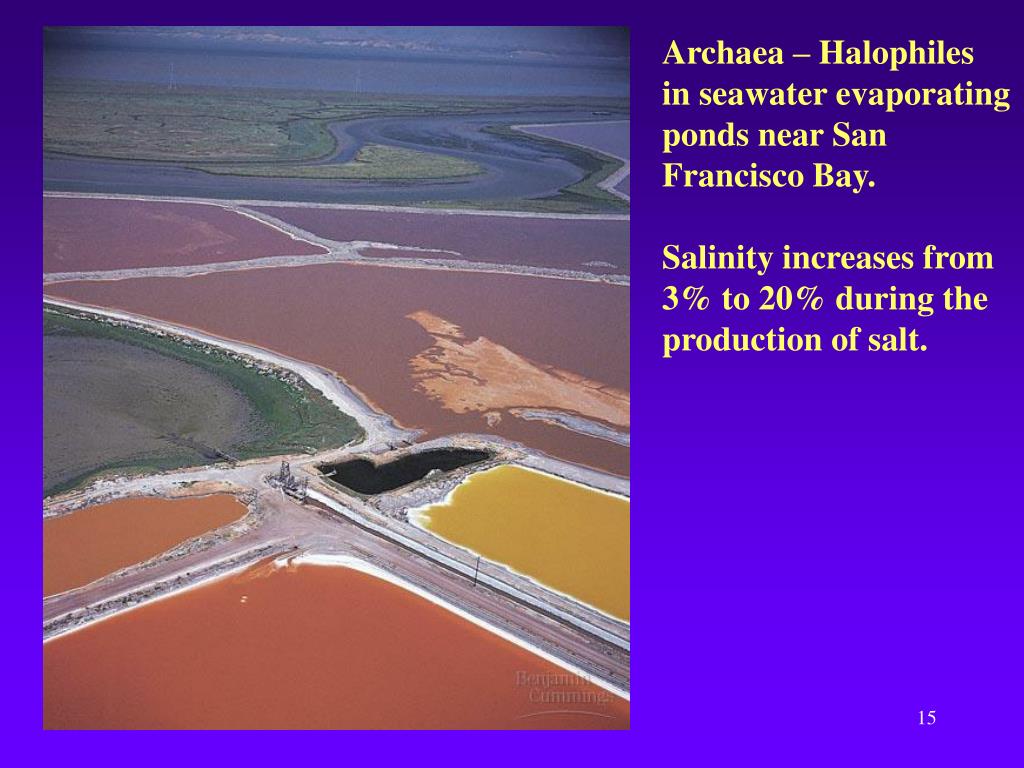 Archaea – Halophiles in seawater evaporating ponds near San Francisco Bay.

Salinity increases from 3% to 20% during the production of salt.

Benjamin Cummings

15